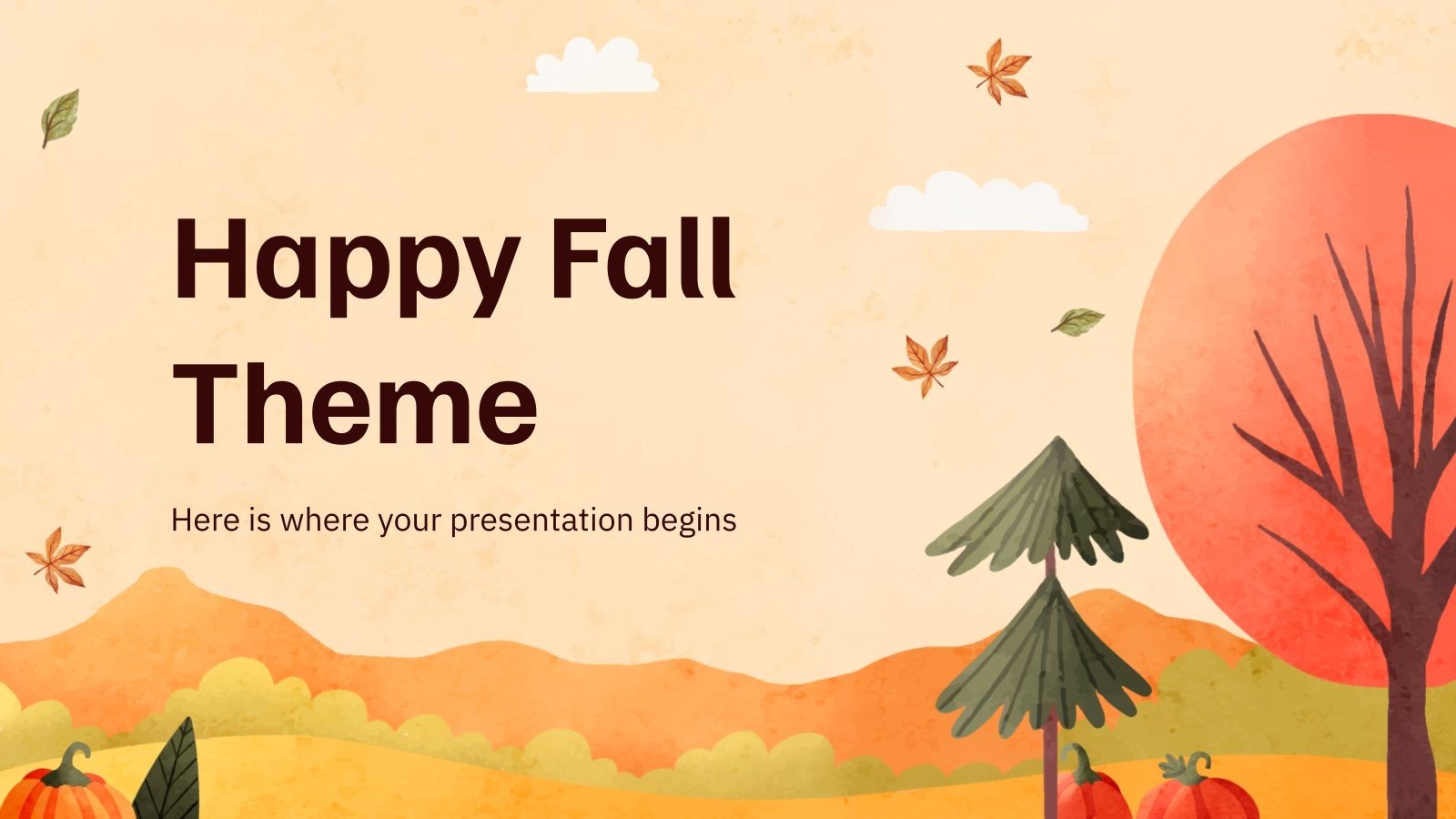 Happy Fall Theme

Here is where your presentation begins